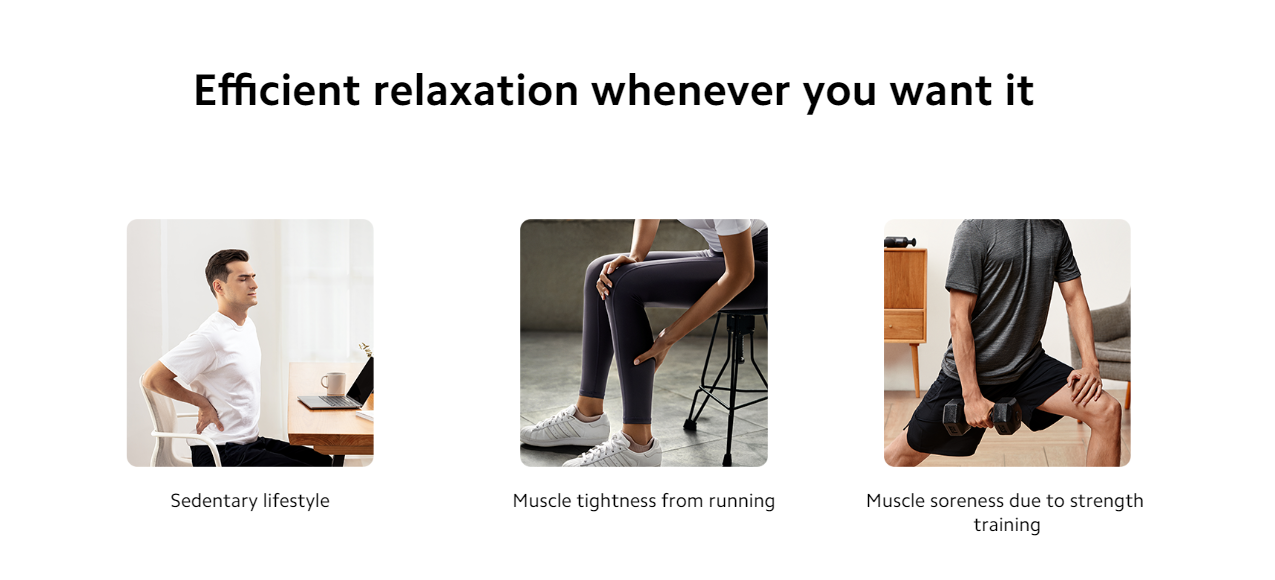 Efficient relaxation whenever you want it

Sedentary lifestyle

Muscle tightness from running

Muscle soreness due to strength training